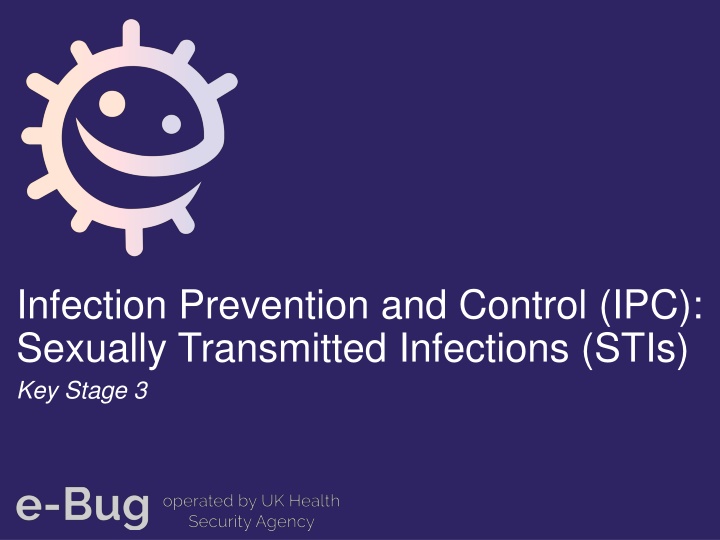 Infection Prevention and Control (IPC): Sexually Transmitted Infections (STIs)

Key Stage 3

e-Bug operated by UK Health Security Agency